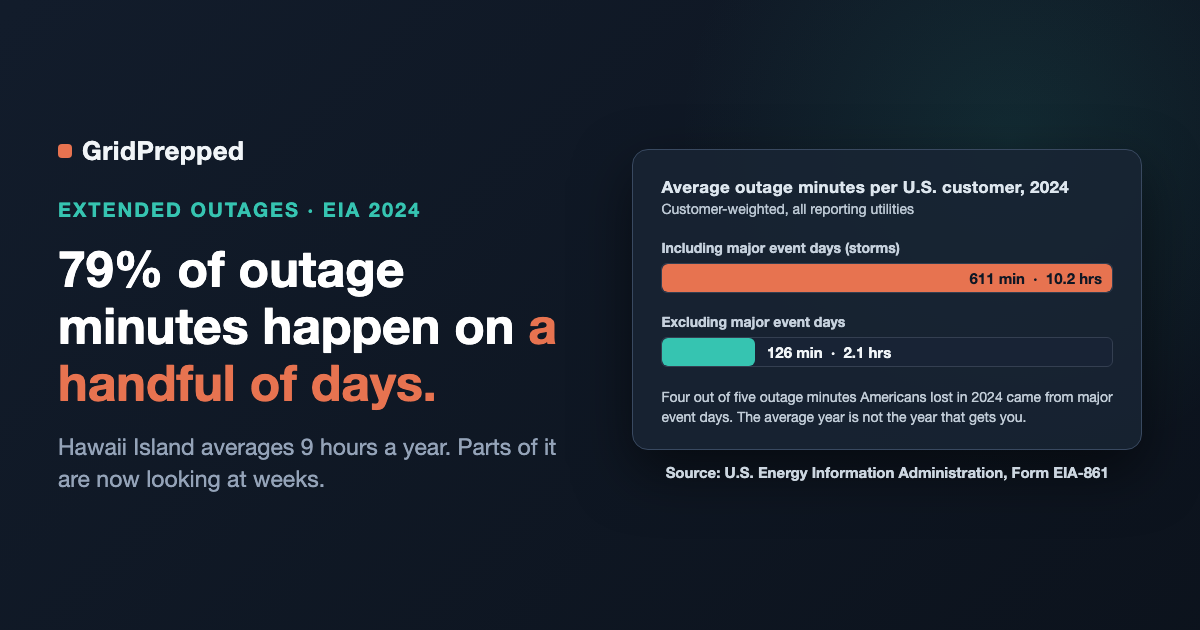 GridPrepped

EXTENDED OUTAGES · EIA 2024

79% of outage minutes happen on a handful of days.

Hawaii Island averages 9 hours a year. Parts of it are now looking at weeks.

Average outage minutes per U.S. customer, 2024
Customer-weighted, all reporting utilities

Including major event days (storms)
611 min · 10.2 hrs

Excluding major event days
126 min · 2.1 hrs

Four out of five outage minutes Americans lost in 2024 came from major event days. The average year is not the year that gets you.

Source: U.S. Energy Information Administration, Form EIA-861